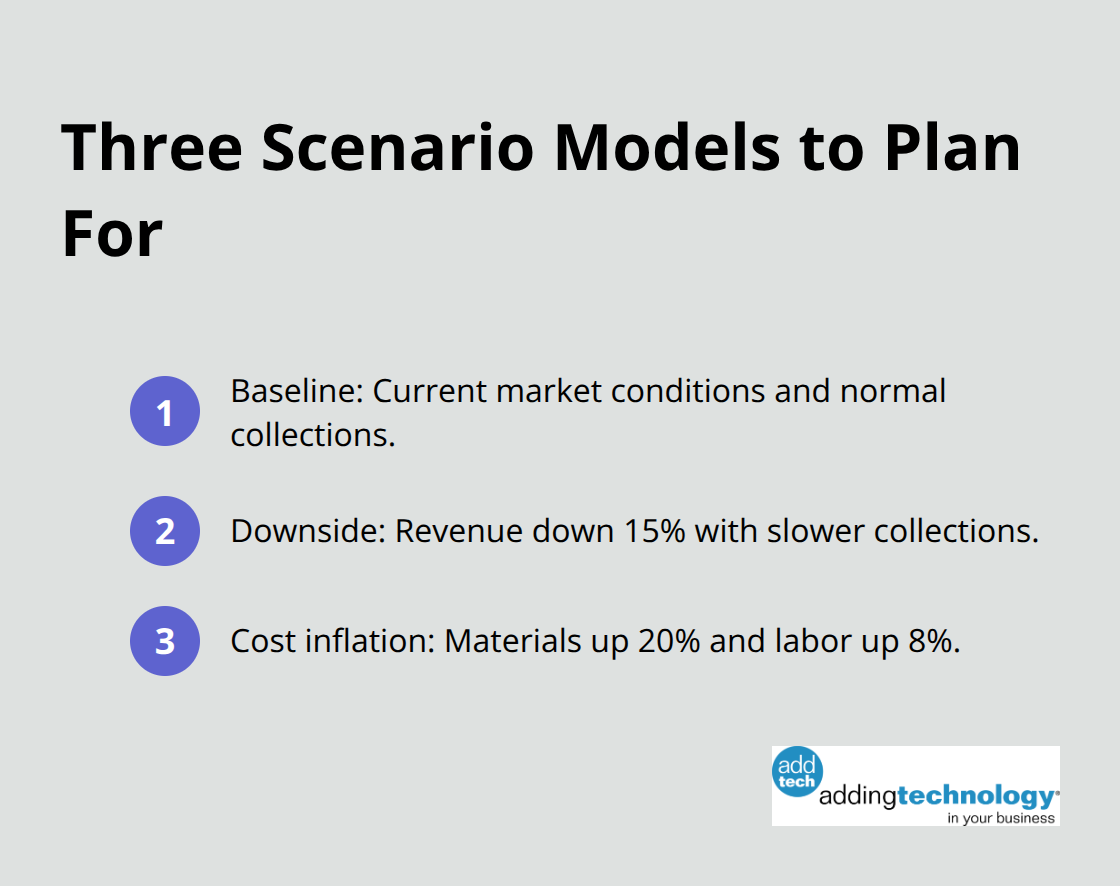 Three Scenario Models to Plan For

1 Baseline: Current market conditions and normal collections.

2 Downside: Revenue down 15% with slower collections.

3 Cost inflation: Materials up 20% and labor up 8%.

add tech addingtechnology in your business